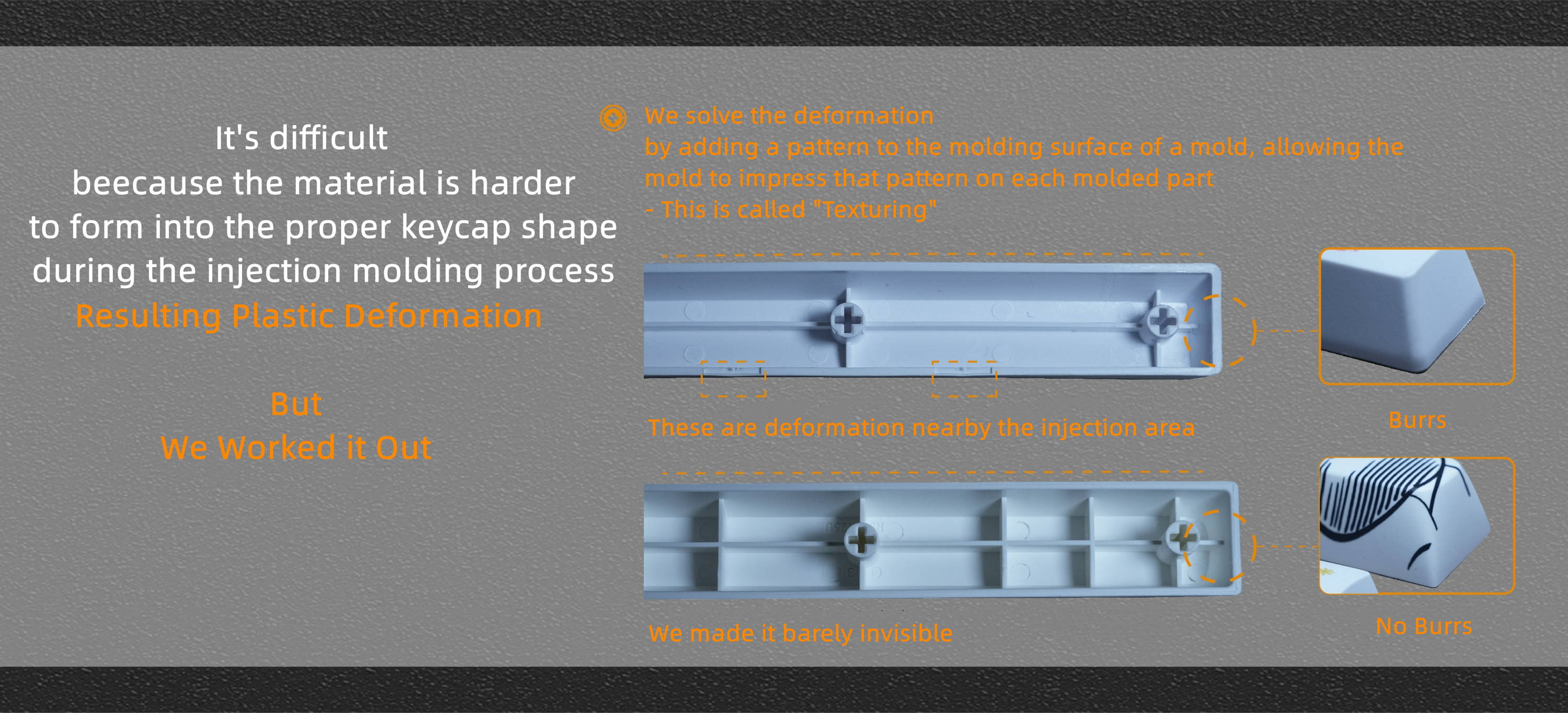 It's difficult
beecause the material is harder
to form into the proper keycap shape
during the injection molding process
Resulting Plastic Deformation

But
We Worked it Out

We solve the deformation
by adding a pattern to the molding surface of a mold, allowing the mold to impress that pattern on each molded part
- This is called "Texturing"

These are deformation nearby the injection area

Burrs

We made it barely invisible

No Burrs